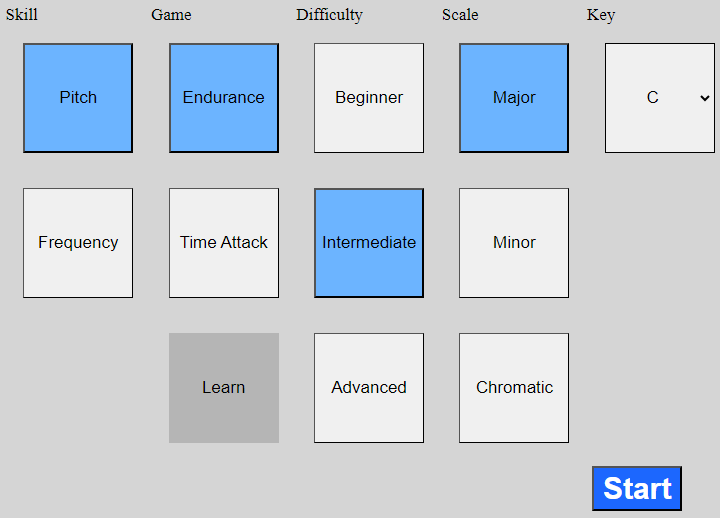 Skill

Pitch

Frequency

Game

Endurance

Time Attack

Learn

Difficulty

Beginner

Intermediate

Advanced

Scale

Major

Minor

Chromatic

Key

C

Start